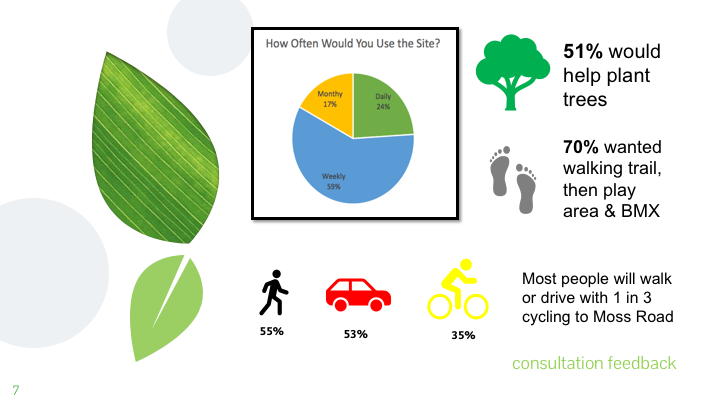 How Often Would You Use the Site?

Monthy 17%

Daily 24%

Weekly 59%

**51%** would help plant trees

**70%** wanted walking trail, then play area & BMX

55%

53%

35%

Most people will walk or drive with 1 in 3 cycling to Moss Road

consultation feedback

7